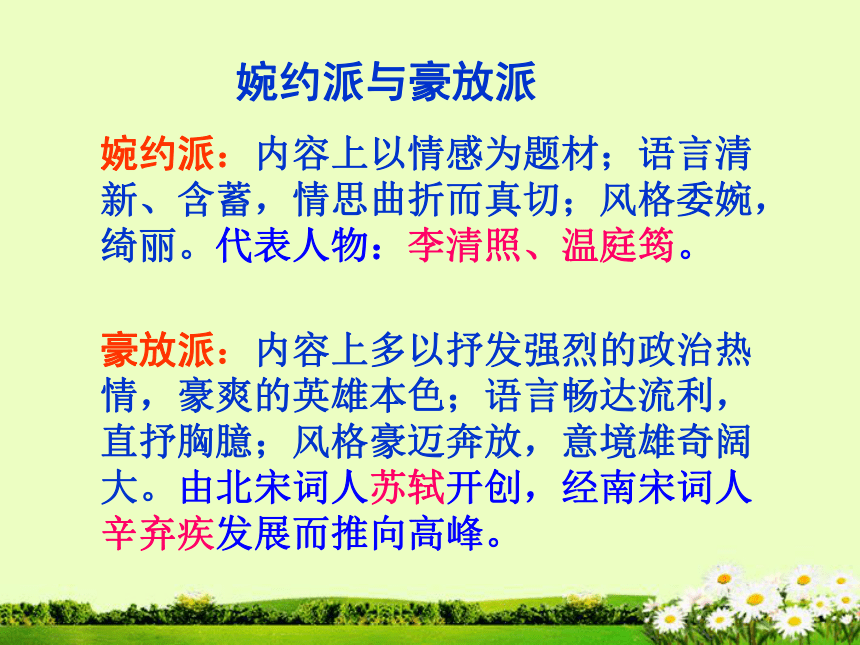 婉约派与豪放派

婉约派：内容上以情感为题材；语言清新、含蓄，情思曲折而真切；风格委婉，绮丽。代表人物：李清照、温庭筠。

豪放派：内容上多以抒发强烈的政治热情，豪爽的英雄本色；语言畅达流利，直抒胸臆；风格豪迈奔放，意境雄奇阔大。由北宋词人苏轼开创，经南宋词人辛弃疾发展而推向高峰。